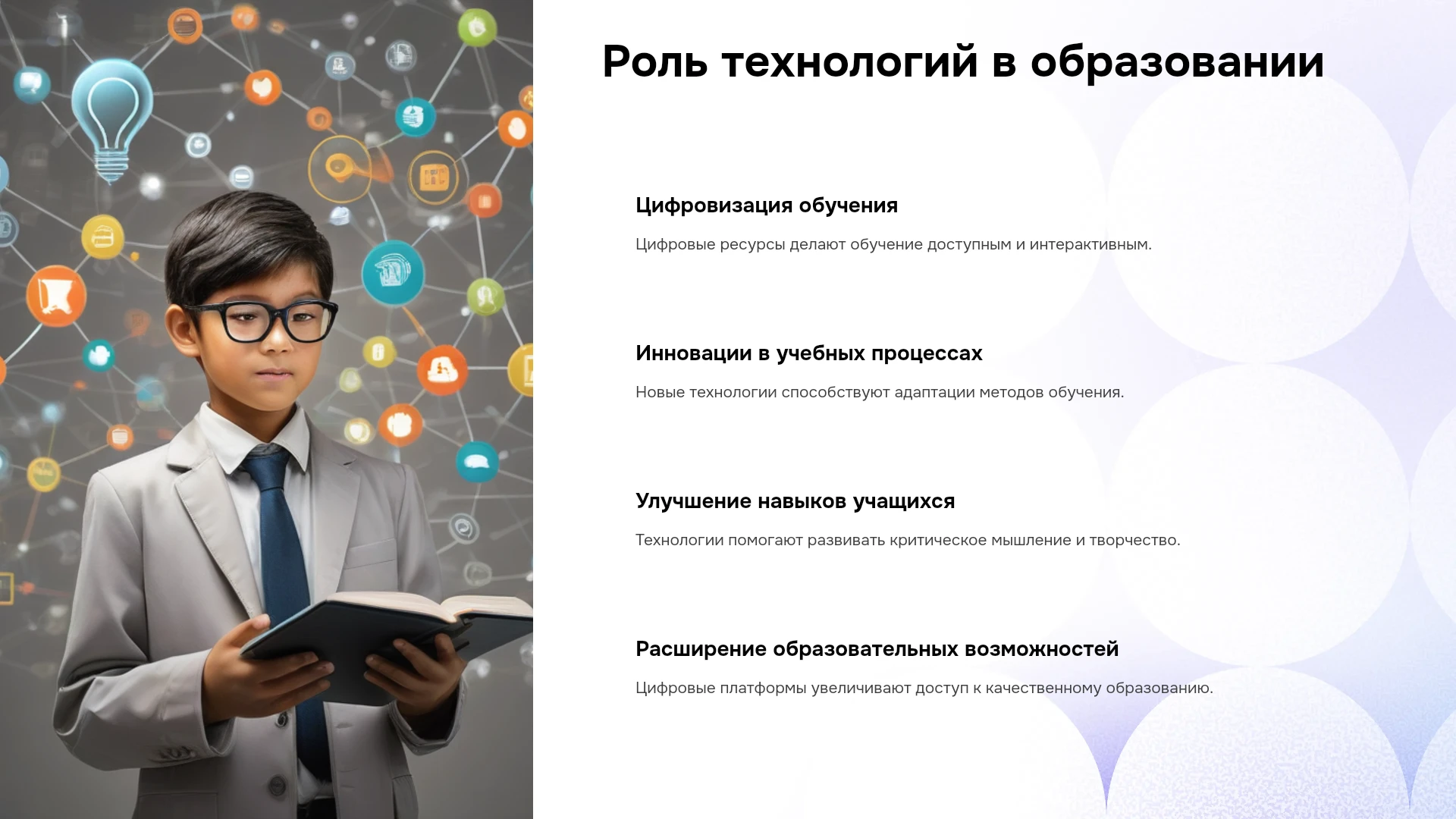 Роль технологий в образовании

Цифровизация обучения

Цифровые ресурсы делают обучение доступным и интерактивным.

Инновации в учебных процессах

Новые технологии способствуют адаптации методов обучения.

Улучшение навыков учащихся

Технологии помогают развивать критическое мышление и творчество.

Расширение образовательных возможностей

Цифровые платформы увеличивают доступ к качественному образованию.